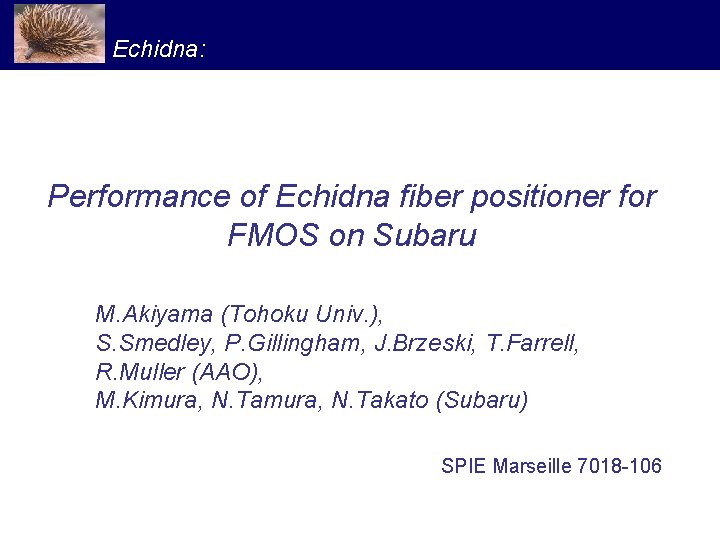 Echidna:

Performance of Echidna fiber positioner for FMOS on Subaru

M.Akiyama (Tohoku Univ.),
S.Smedley, P.Gillingham, J.Brzeski, T.Farrell,
R.Muller (AAO),
M.Kimura, N.Tamura, N.Takato (Subaru)

SPIE Marseille 7018-106